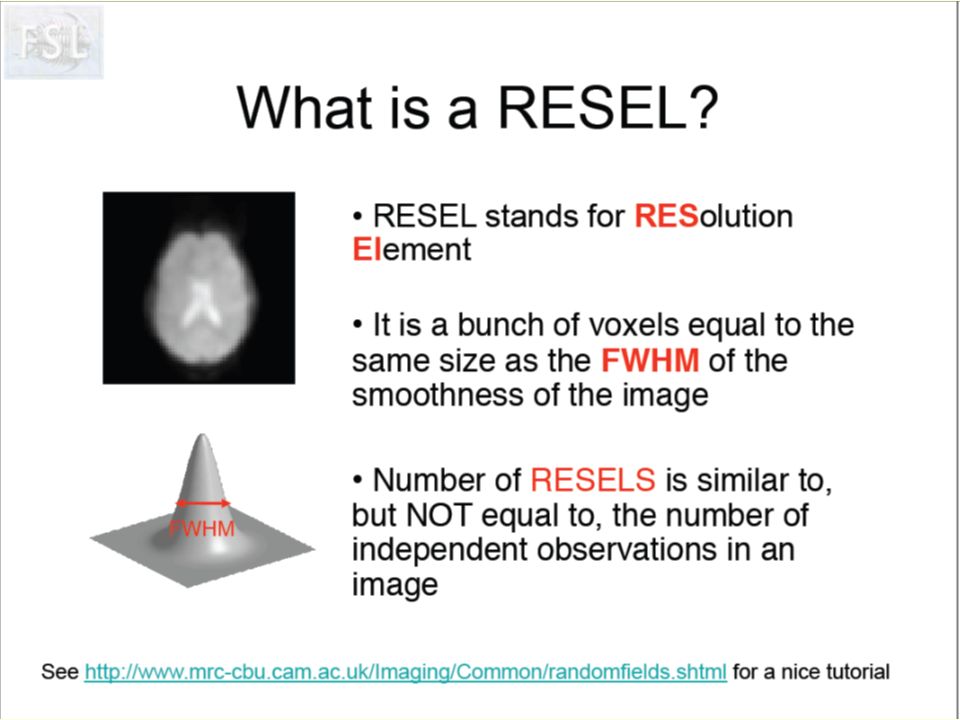 FSL

What is a RESEL?

• RESEL stands for RESolution Element

• It is a bunch of voxels equal to the same size as the FWHM of the smoothness of the image

FWHM

• Number of RESELS is similar to, but NOT equal to, the number of independent observations in an image

See http://www.mrc-cbu.cam.ac.uk/Imaging/Common/randomfields.shtml for a nice tutorial